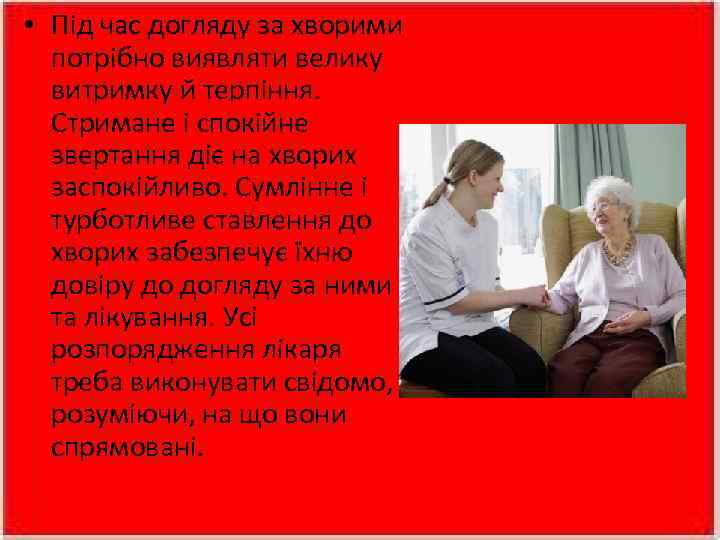 • Під час догляду за хворими потрібно виявляти велику витримку й терпіння. Стримане і спокійне звертання діє на хворих заспокійливо. Сумлінне і турботливе ставлення до хворих забезпечує їхню довіру до догляду за ними та лікування. Усі розпорядження лікаря треба виконувати свідомо, розуміючи, на що вони спрямовані.